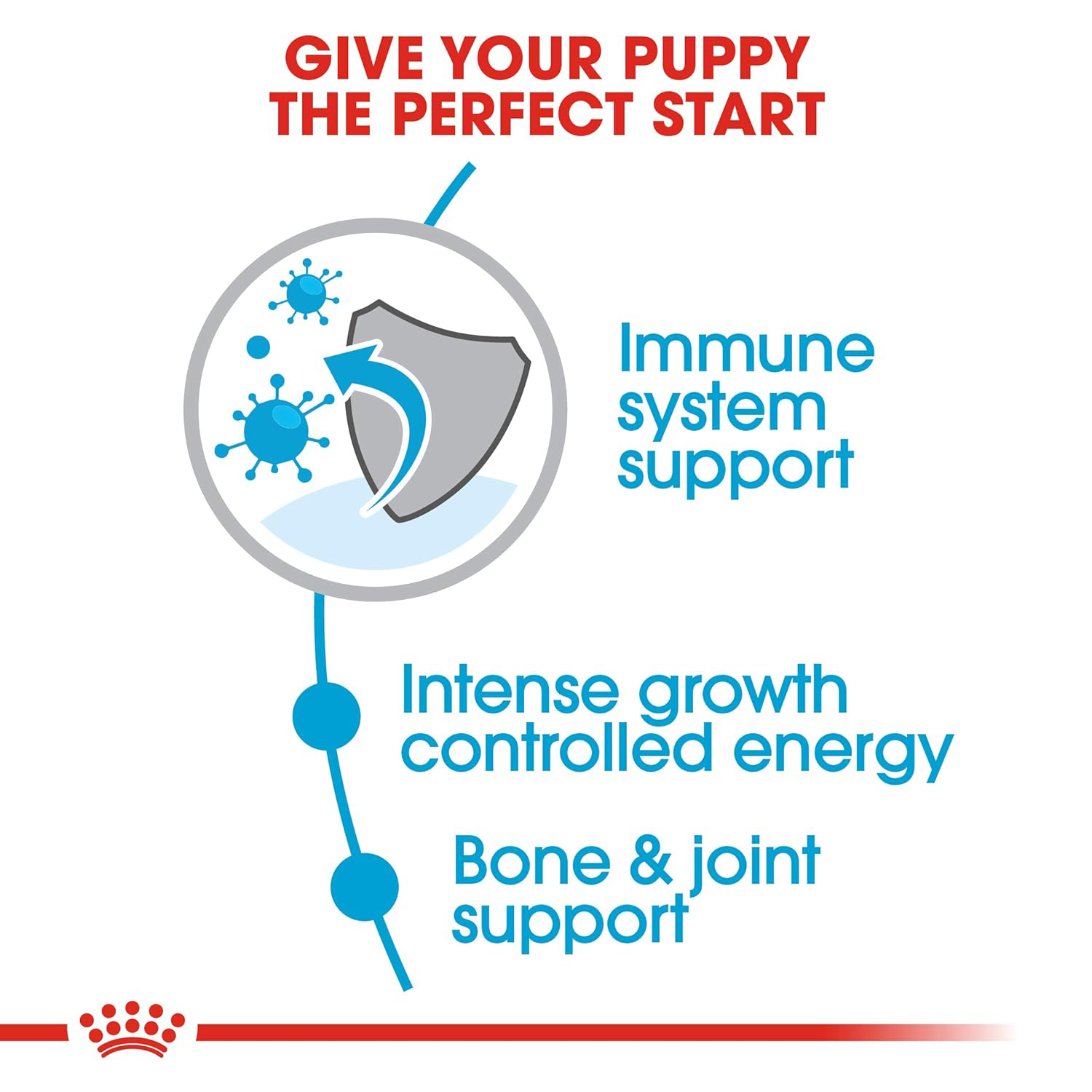 GIVE YOUR PUPPY THE PERFECT START

Immune system support

Intense growth controlled energy

Bone & joint support